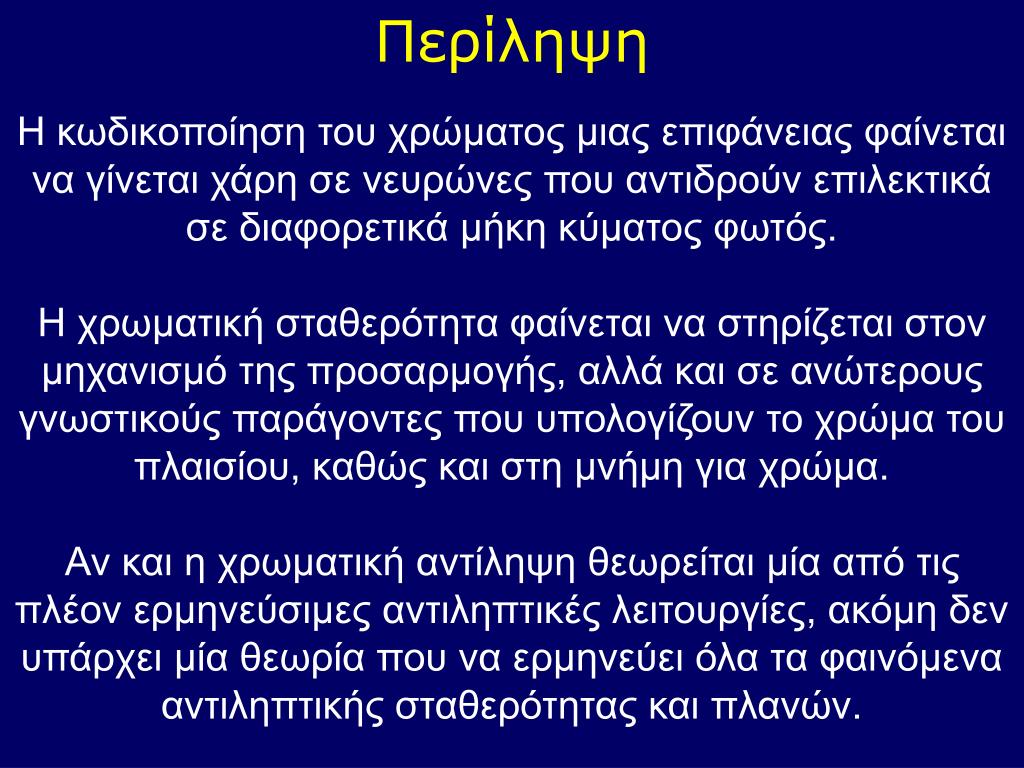 Περίληψη

Η κωδικοποίηση του χρώματος μιας επιφάνειας φαίνεται να γίνεται χάρη σε νευρώνες που αντιδρούν επιλεκτικά σε διαφορετικά μήκη κύματος φωτός.

Η χρωματική σταθερότητα φαίνεται να στηρίζεται στον μηχανισμό της προσαρμογής, αλλά και σε ανώτερους γνωστικούς παράγοντες που υπολογίζουν το χρώμα του πλαισίου, καθώς και στη μνήμη για χρώμα.

Αν και η χρωματική αντίληψη θεωρείται μία από τις πλέον ερμηνεύσιμες αντιληπτικές λειτουργίες, ακόμη δεν υπάρχει μία θεωρία που να ερμηνεύει όλα τα φαινόμενα αντιληπτικής σταθερότητας και πλανών.